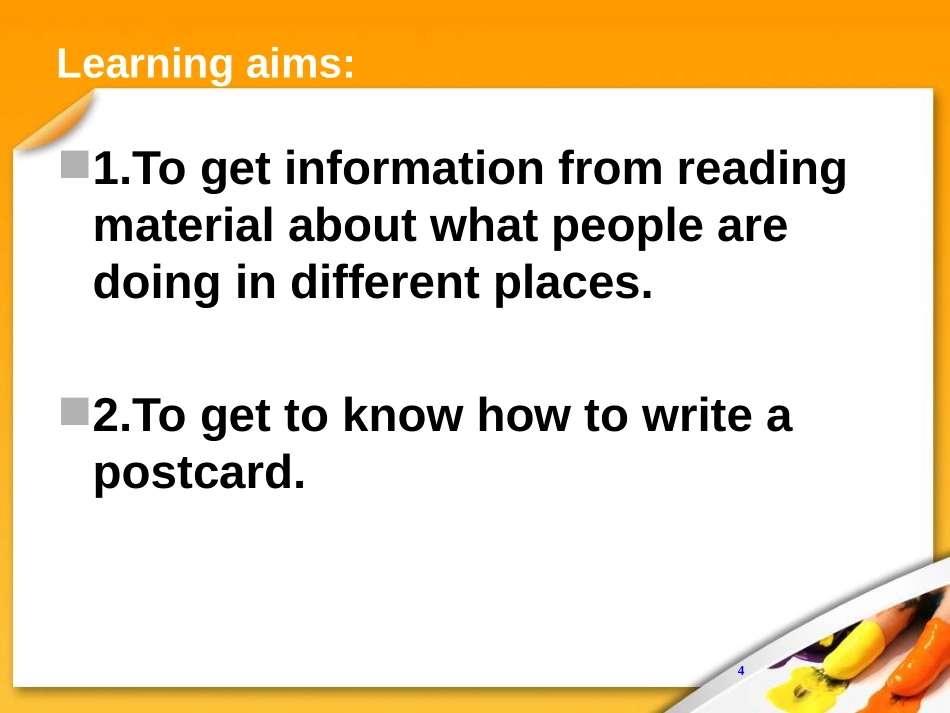 Learning aims:

1.To get information from reading material about what people are doing in different places.

2.To get to know how to write a postcard.

4